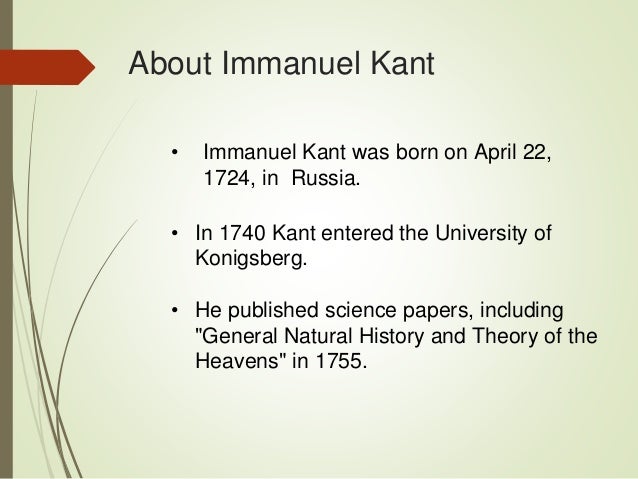 About Immanuel Kant

• Immanuel Kant was born on April 22, 1724, in Russia.

• In 1740 Kant entered the University of Konigsberg.

• He published science papers, including "General Natural History and Theory of the Heavens" in 1755.